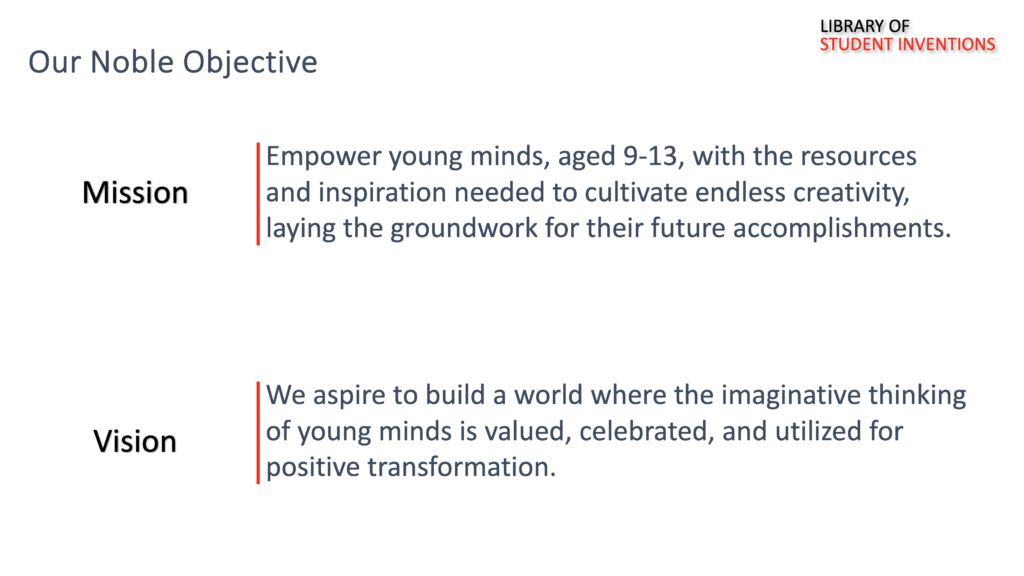 LIBRARY OF
STUDENT INVENTIONS

Our Noble Objective

Mission

Empower young minds, aged 9-13, with the resources and inspiration needed to cultivate endless creativity, laying the groundwork for their future accomplishments.

Vision

We aspire to build a world where the imaginative thinking of young minds is valued, celebrated, and utilized for positive transformation.